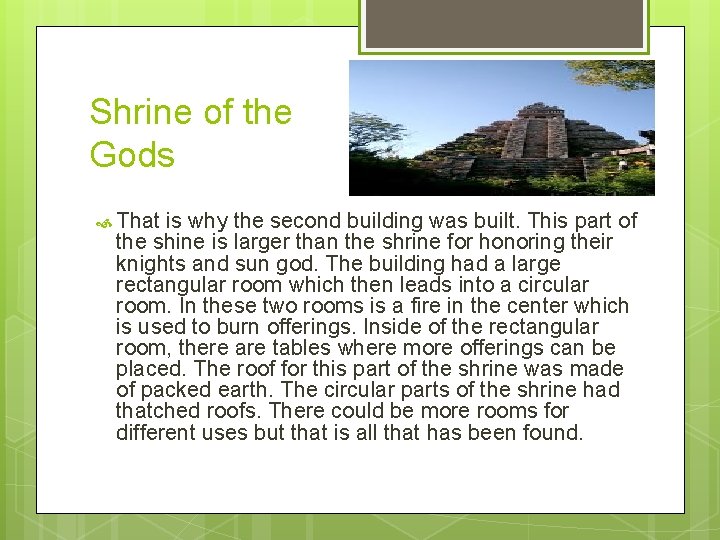 Shrine of the Gods

That is why the second building was built. This part of the shine is larger than the shrine for honoring their knights and sun god. The building had a large rectangular room which then leads into a circular room. In these two rooms is a fire in the center which is used to burn offerings. Inside of the rectangular room, there are tables where more offerings can be placed. The roof for this part of the shrine was made of packed earth. The circular parts of the shrine had thatched roofs. There could be more rooms for different uses but that is all that has been found.